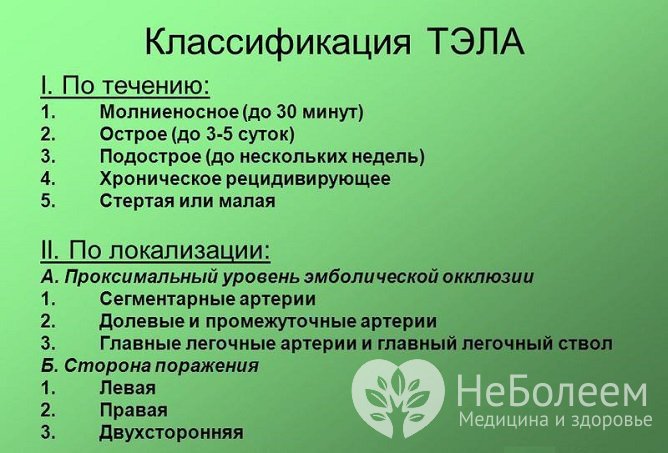 Классификация ТЭЛА

I. По течению:
1. Молниеносное (до 30 минут)
2. Острое (до 3-5 суток)
3. Подострое (до нескольких недель)
4. Хроническое рецидивирующее
5. Стертая или малая

II. По локализации:
А. Проксимальный уровень эмболической окклюзии
1. Сегментарные артерии
2. Долевые и промежуточные артерии
3. Главные легочные артерии и главный легочный ствол
Б. Сторона поражения
1. Левая
2. Правая
3. Двухсторонняя

НеБолеем
Медицина и здоровье